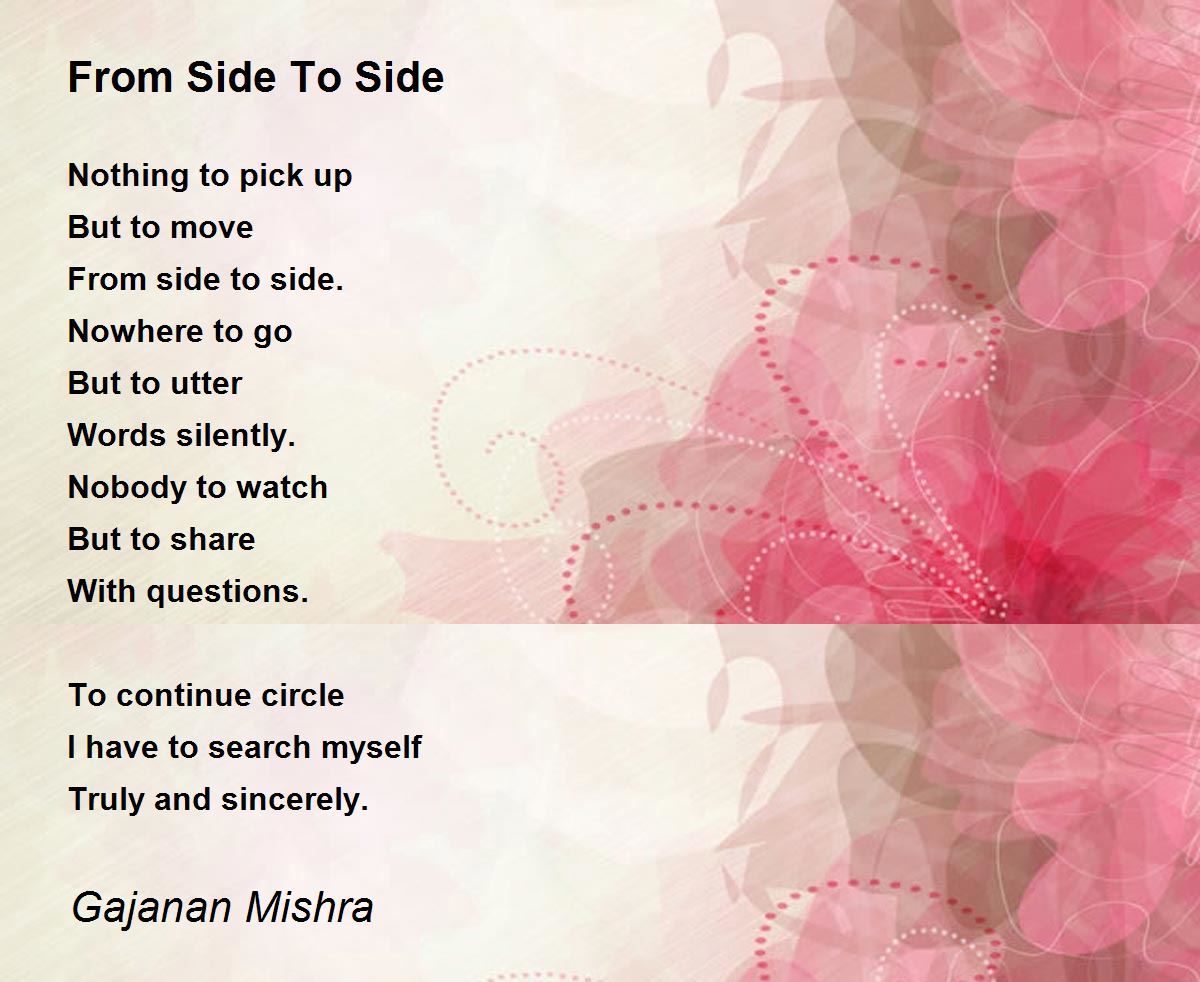 From Side To Side

Nothing to pick up
But to move
From side to side.
Nowhere to go
But to utter
Words silently.
Nobody to watch
But to share
With questions.

To continue circle
I have to search myself
Truly and sincerely.

Gajanan Mishra